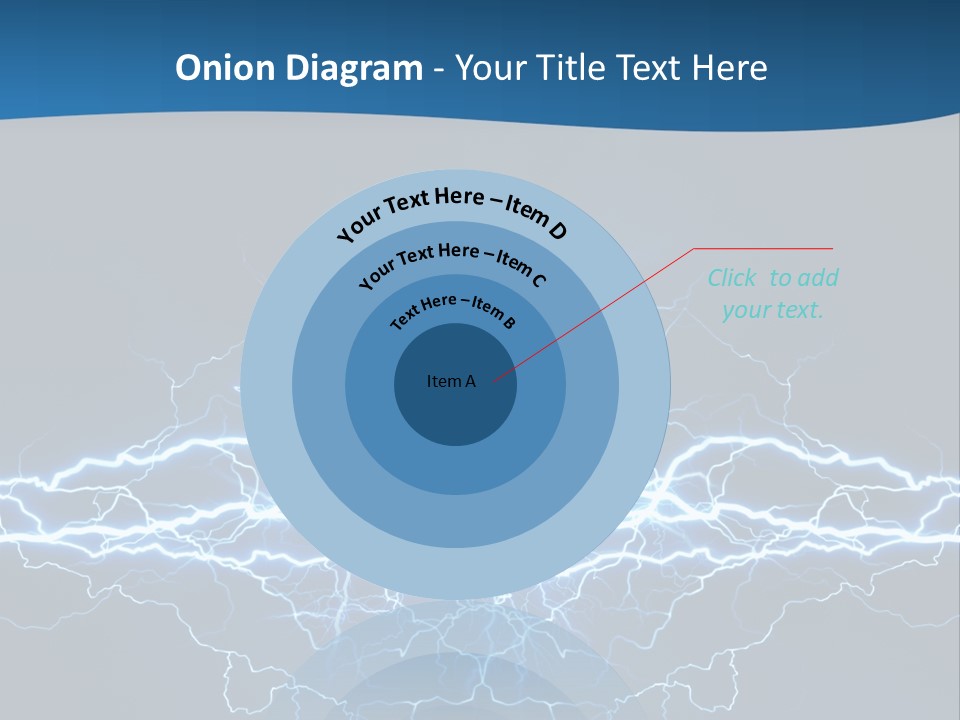 Onion Diagram - Your Title Text Here

Your Text Here – Item D

Your Text Here – Item C

Text Here – Item B

Item A

Click to add your text.